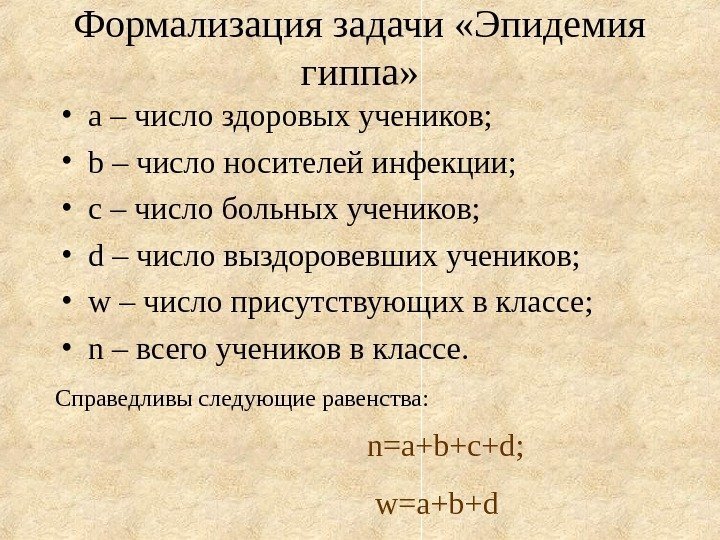 Формализация задачи «Эпидемия гиппа»

• a – число здоровых учеников;
• b – число носителей инфекции;
• c – число больных учеников;
• d – число выздоровевших учеников;
• w – число присутствующих в классе;
• n – всего учеников в классе.

Справедливы следующие равенства:

$n=a+b+c+d;$

$w=a+b+d$